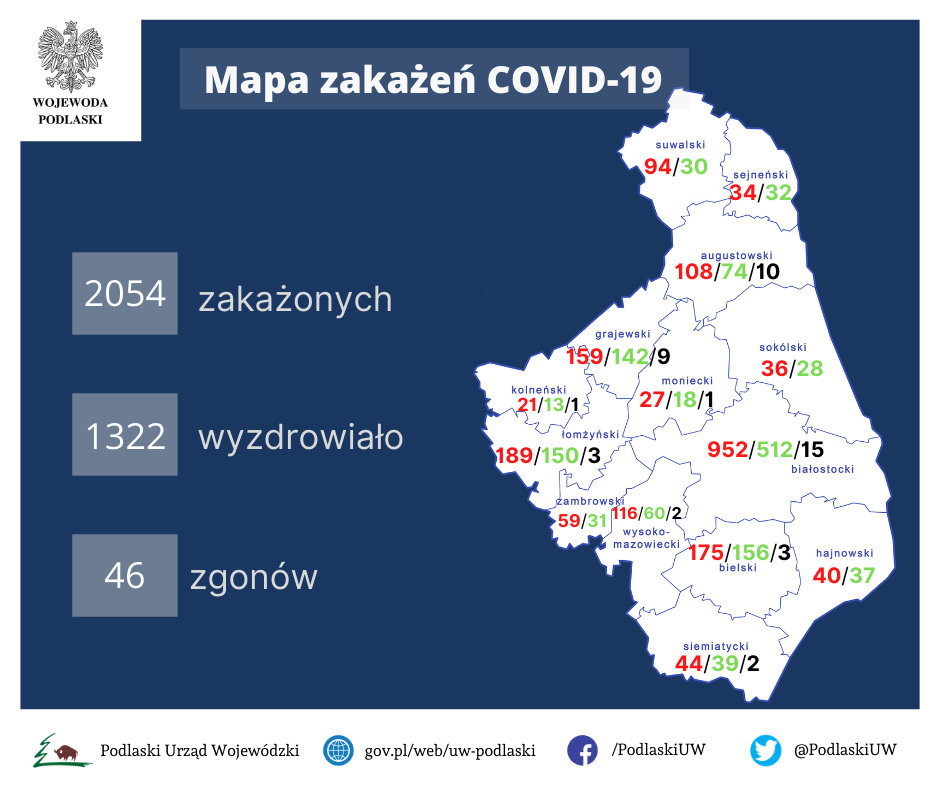 WOJEWODA PODLASKI

Mapa zakażeń COVID-19

2054 zakażonych

1322 wyzdrowiało

46 zgonów

suwalski
94/30

sejneński
34/32

augustowski
108/74/10

grajewski
159/142/9

sokólski
36/28

kolneński
21/13/1

moniecki
27/18/1

łomżyński
189/150/3

952/512/15
białostocki

zambrowski
59/31

116/60/2
wysoko-mazowiecki

175/156/3
bielski

hajnowski
40/37

siemiatycki
44/39/2

Podlaski Urząd Wojewódzki
gov.pl/web/uw-podlaski
/PodlaskiUW
@PodlaskiUW